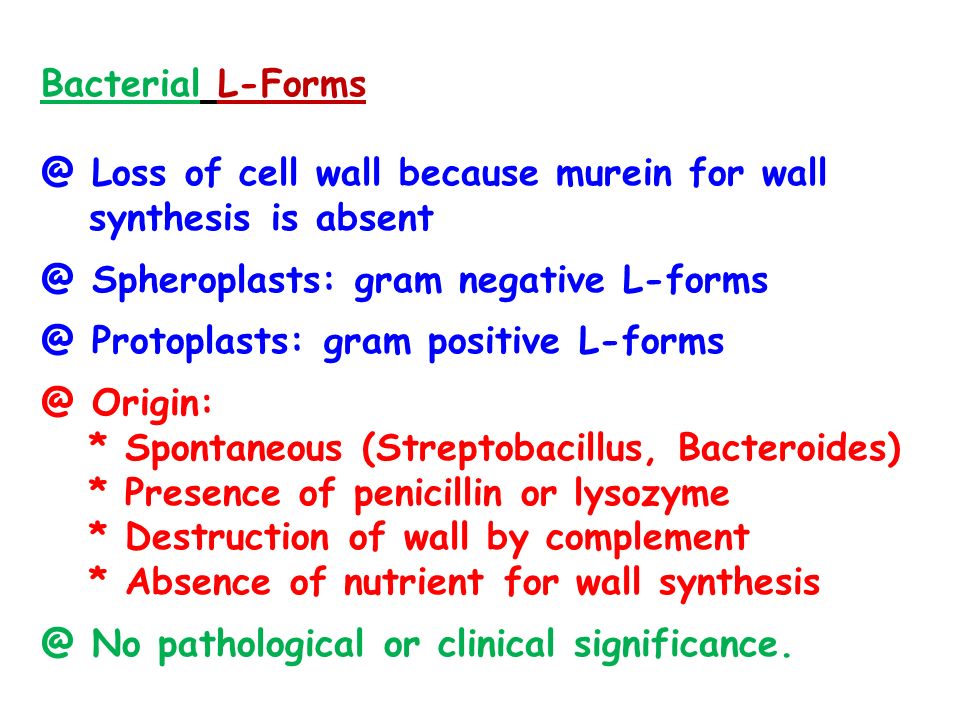 Bacterial L-Forms

@ Loss of cell wall because murein for wall synthesis is absent

@ Spheroplasts: gram negative L-forms

@ Protoplasts: gram positive L-forms

@ Origin:
* Spontaneous (Streptobacillus, Bacteroides)
* Presence of penicillin or lysozyme
* Destruction of wall by complement
* Absence of nutrient for wall synthesis

@ No pathological or clinical significance.